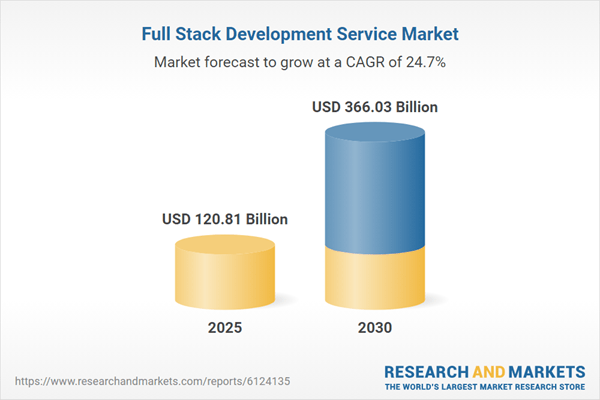 Full Stack Development Service Market
Market forecast to grow at a CAGR of 24.7%

USD 366.03 Billion

USD 120.81 Billion

2025

2030

https://www.researchandmarkets.com/reports/6124135

RESEARCH AND MARKETS
THE WORLD'S LARGEST MARKET RESEARCH STORE